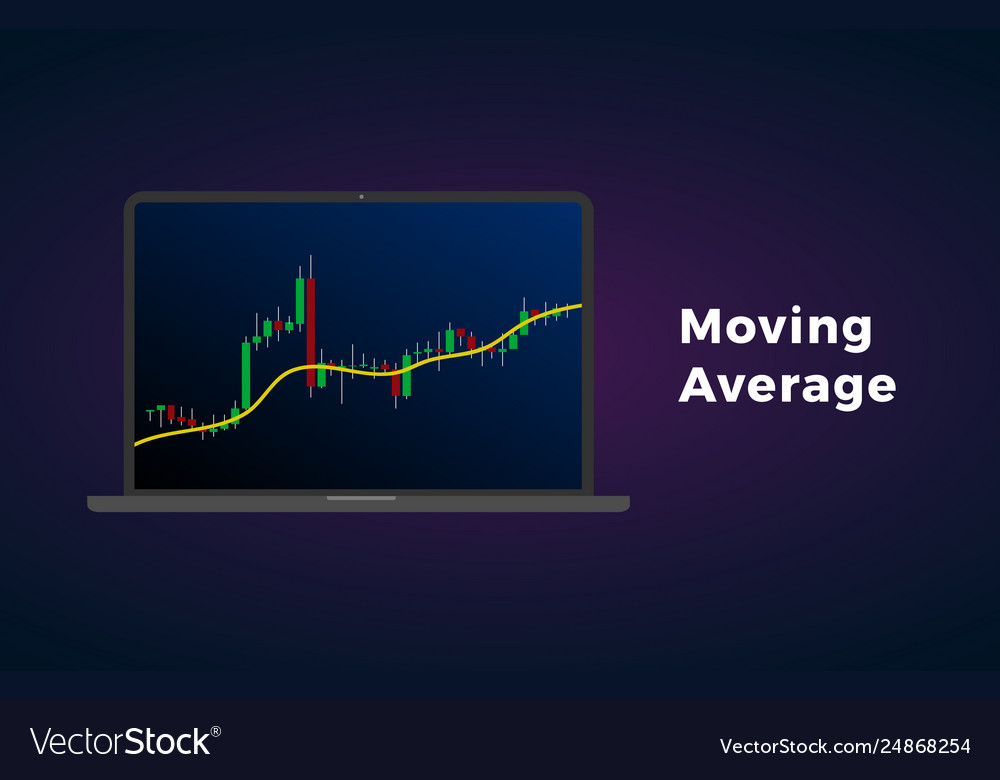 Moving Average

VectorStock®

VectorStock.com/24868254